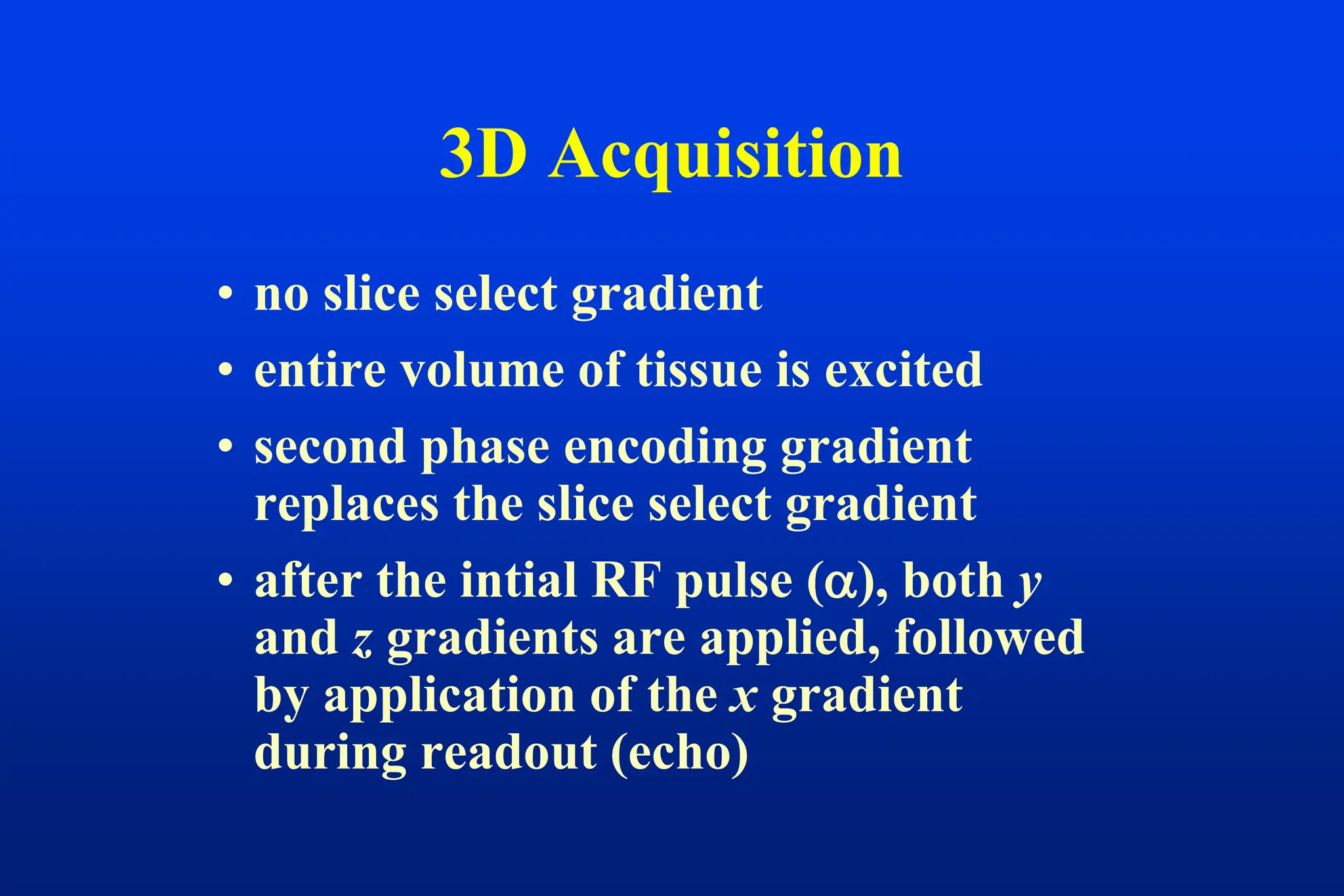 3D Acquisition

• no slice select gradient

• entire volume of tissue is excited

• second phase encoding gradient replaces the slice select gradient

• after the intial RF pulse ($\alpha$), both $y$ and $z$ gradients are applied, followed by application of the $x$ gradient during readout (echo)